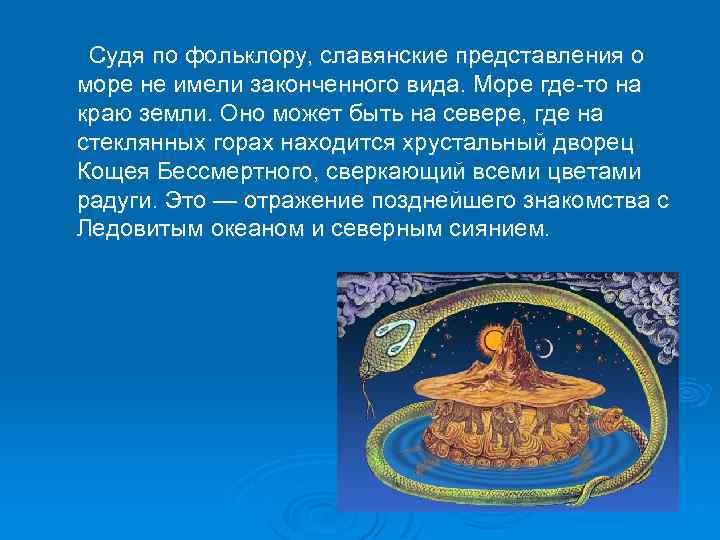 Судя по фольклору, славянские представления о море не имели законченного вида. Море где-то на краю земли. Оно может быть на севере, где на стеклянных горах находится хрустальный дворец Кощея Бессмертного, сверкающий всеми цветами радуги. Это — отражение позднейшего знакомства с Ледовитым океаном и северным сиянием.